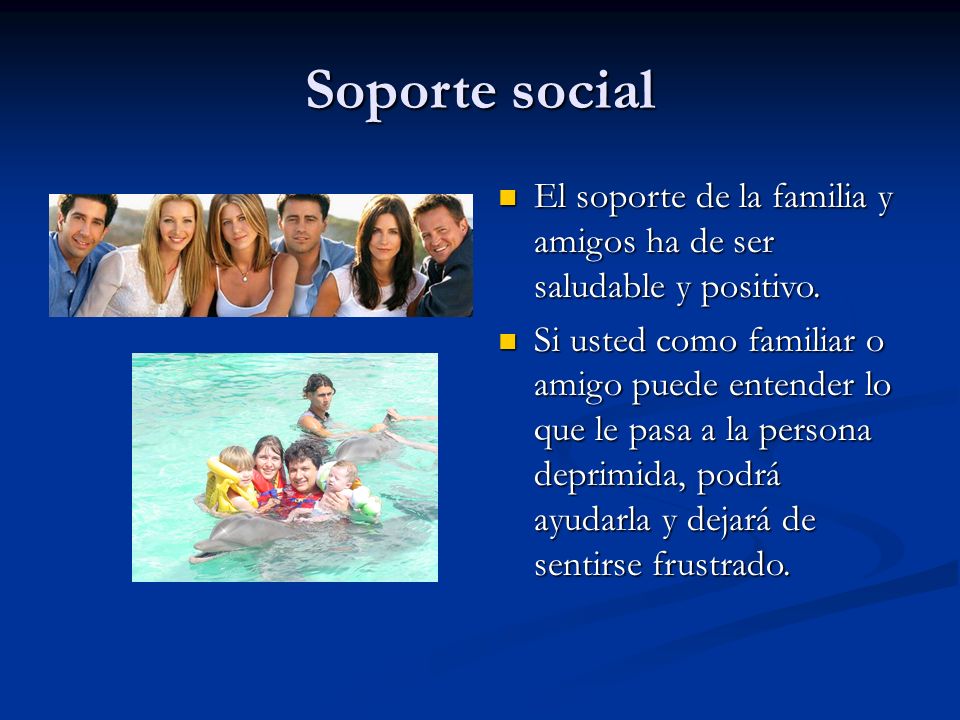 Soporte social

El soporte de la familia y amigos ha de ser saludable y positivo.

Si usted como familiar o amigo puede entender lo que le pasa a la persona deprimida, podrá ayudarla y dejará de sentirse frustrado.